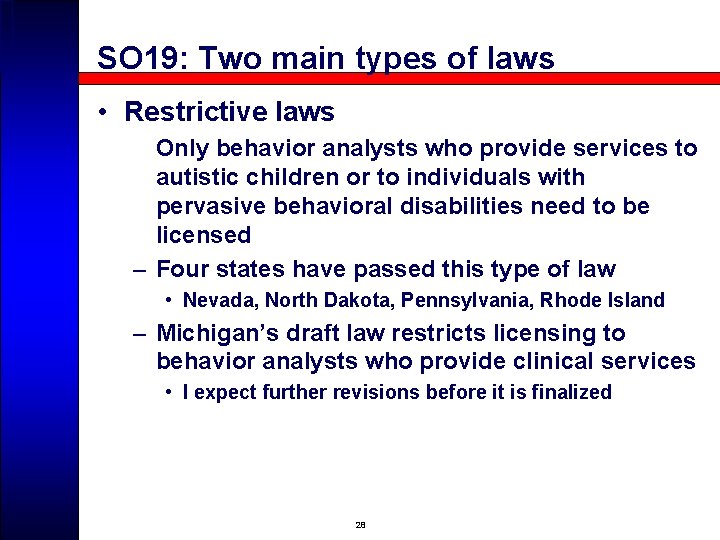 SO19: Two main types of laws

• Restrictive laws

Only behavior analysts who provide services to autistic children or to individuals with pervasive behavioral disabilities need to be licensed

– Four states have passed this type of law

• Nevada, North Dakota, Pennsylvania, Rhode Island

– Michigan's draft law restricts licensing to behavior analysts who provide clinical services

• I expect further revisions before it is finalized

28